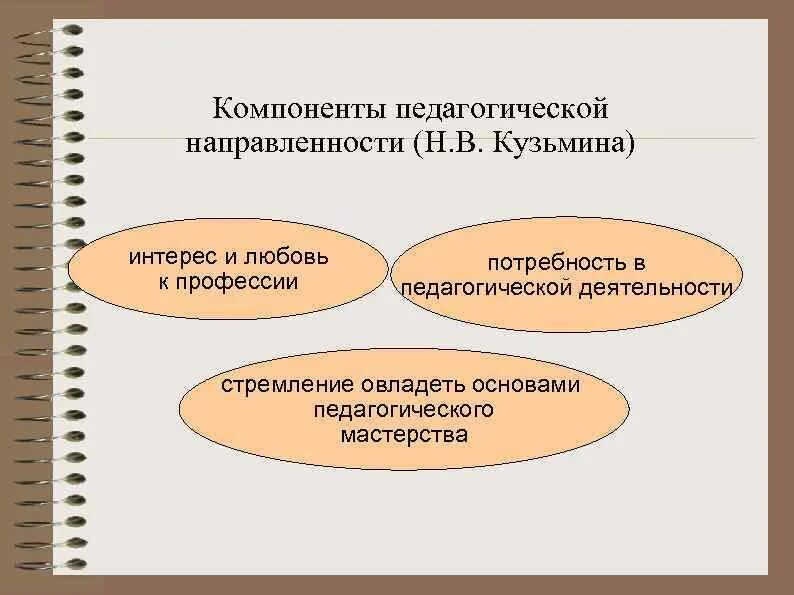 Компоненты педагогической направленности (Н.В. Кузьмина)

интерес и любовь к профессии

потребность в педагогической деятельности

стремление овладеть основами педагогического мастерства